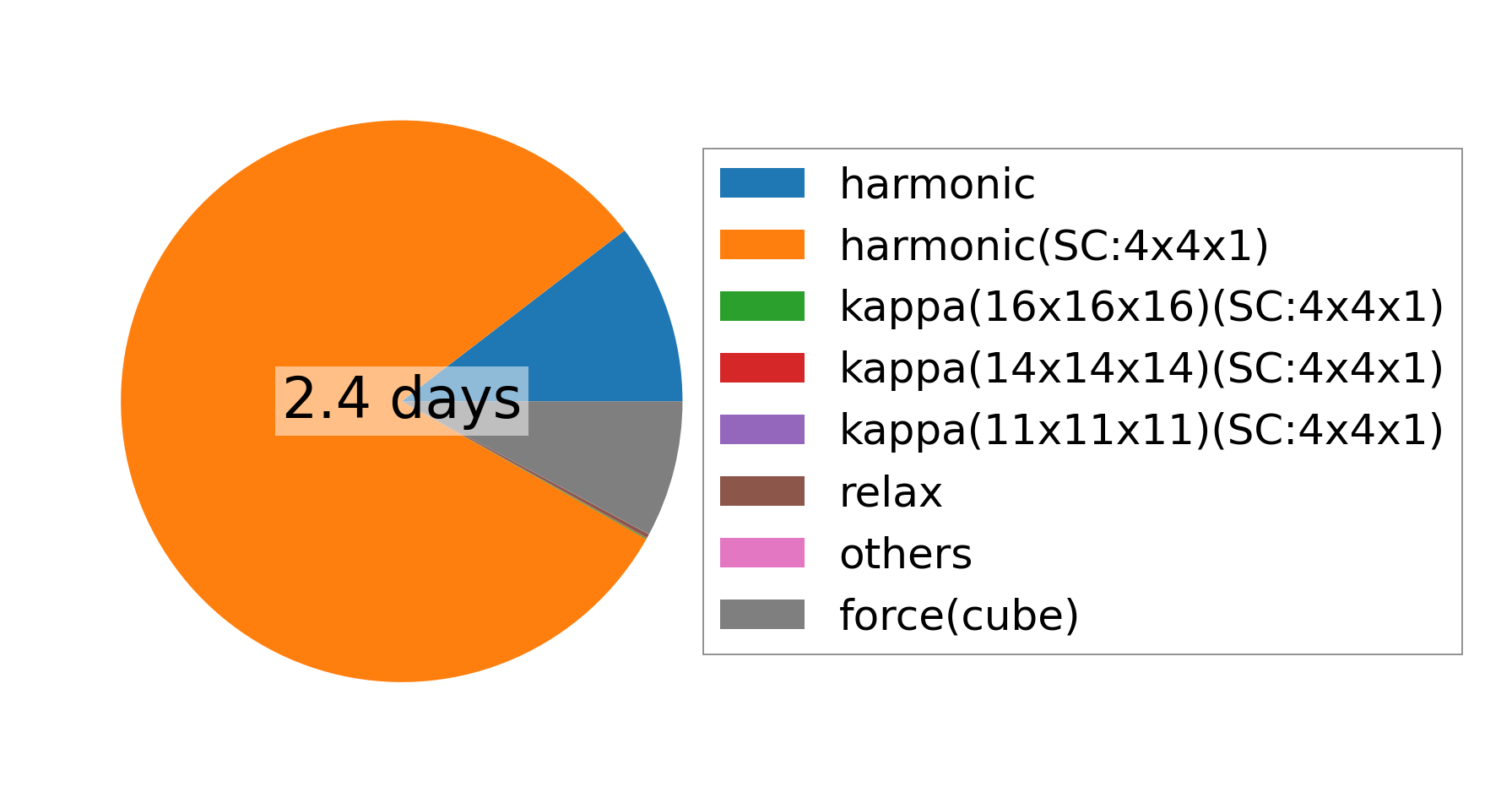 2.4 days

harmonic
harmonic(SC:4x4x1)
kappa(16x16x16)(SC:4x4x1)
kappa(14x14x14)(SC:4x4x1)
kappa(11x11x11)(SC:4x4x1)
relax
others
force(cube)